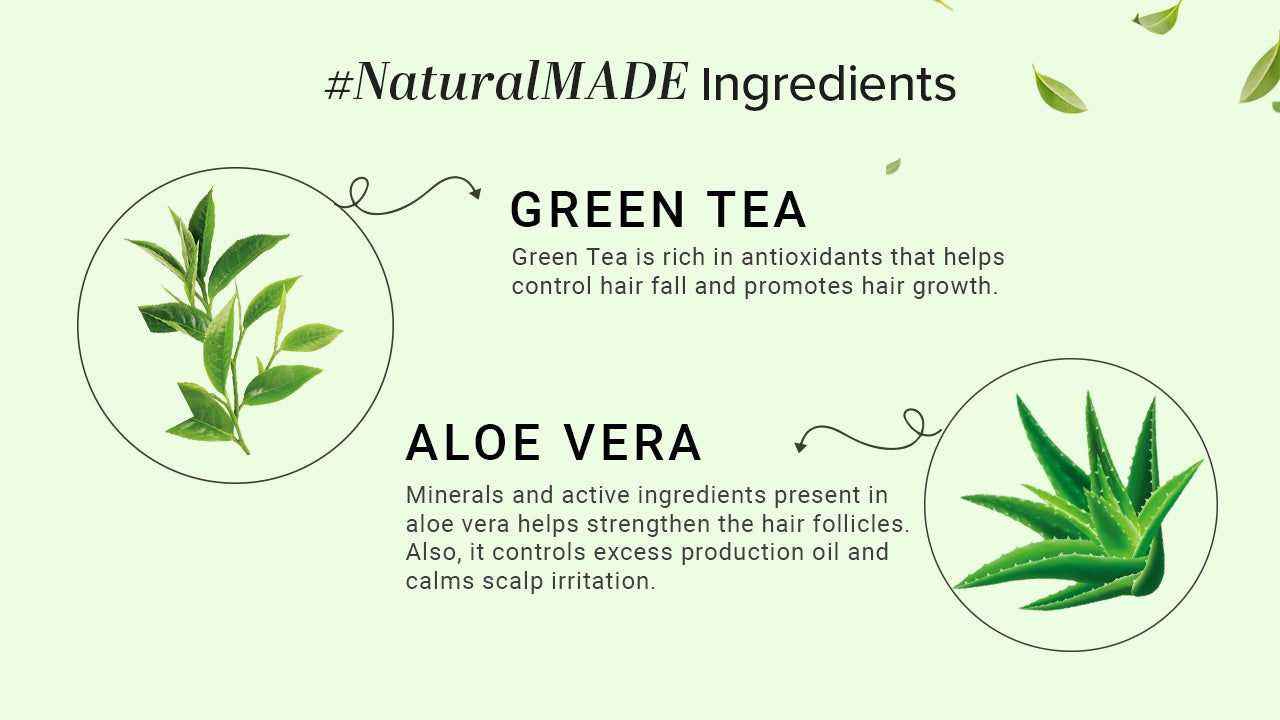 #NaturalMADE Ingredients

GREEN TEA
Green Tea is rich in antioxidants that helps control hair fall and promotes hair growth.

ALOE VERA
Minerals and active ingredients present in aloe vera helps strengthen the hair follicles. Also, it controls excess production oil and calms scalp irritation.